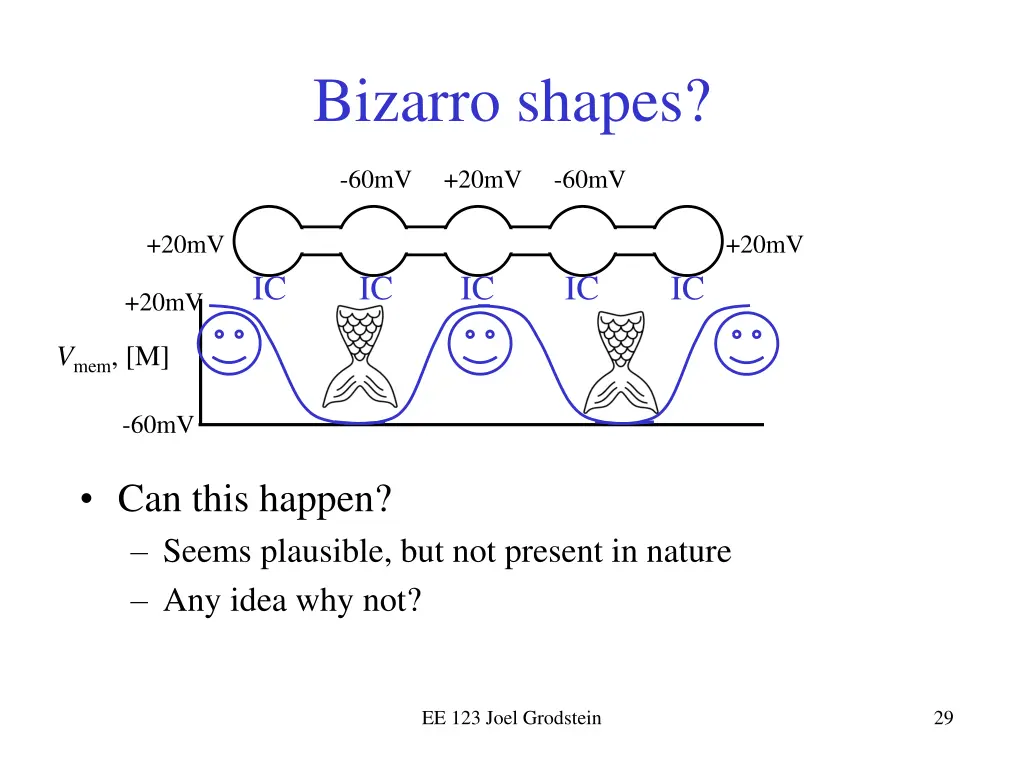 Bizarro shapes?

-60mV +20mV -60mV

+20mV +20mV

IC IC IC IC IC

+20mV

$V_{mem}$, [M]

-60mV

• Can this happen?
– Seems plausible, but not present in nature
– Any idea why not?

EE 123 Joel Grodstein

29